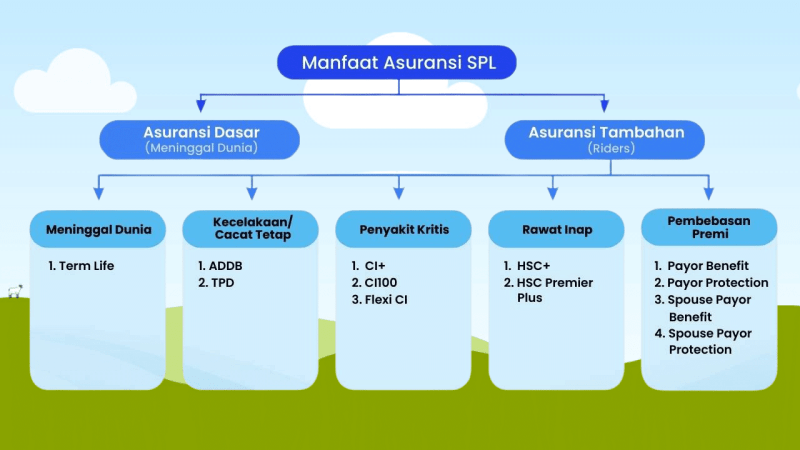 Manfaat Asuransi SPL

Asuransi Dasar
(Meninggal Dunia)

Asuransi Tambahan
(Riders)

Meninggal Dunia
1. Term Life

Kecelakaan/ Cacat Tetap
1. ADDB
2. TPD

Penyakit Kritis
1. CI+
2. CI100
3. Flexi CI

Rawat Inap
1. HSC+
2. HSC Premier Plus

Pembebasan Premi
1. Payor Benefit
2. Payor Protection
3. Spouse Payor Benefit
4. Spouse Payor Protection